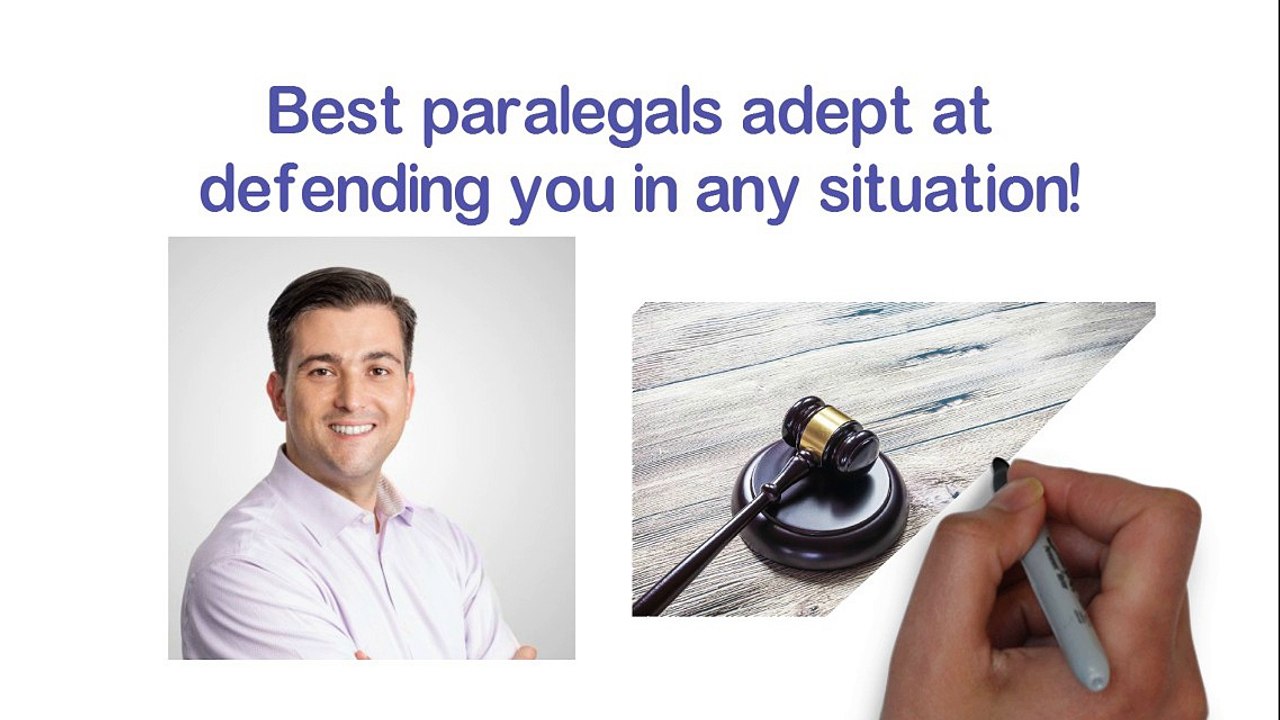 Best paralegals adept at defending you in any situation!